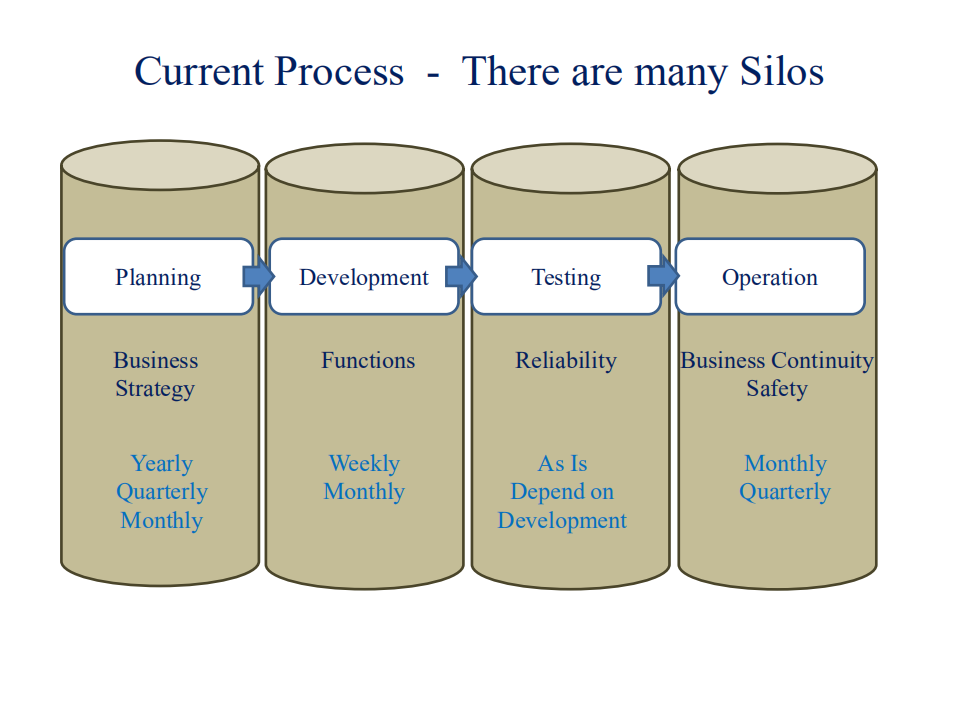 Current Process - There are many Silos

Planning

Business Strategy

Yearly
Quarterly
Monthly

Development

Functions

Weekly
Monthly

Testing

Reliability

As Is
Depend on Development

Operation

Business Continuity
Safety

Monthly
Quarterly